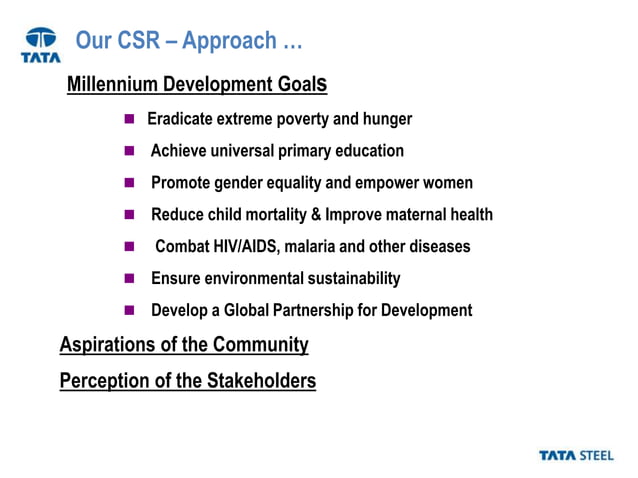 TATA

Our CSR – Approach …

Millennium Development Goals

Eradicate extreme poverty and hunger

Achieve universal primary education

Promote gender equality and empower women

Reduce child mortality & Improve maternal health

Combat HIV/AIDS, malaria and other diseases

Ensure environmental sustainability

Develop a Global Partnership for Development

Aspirations of the Community

Perception of the Stakeholders

TATA STEEL